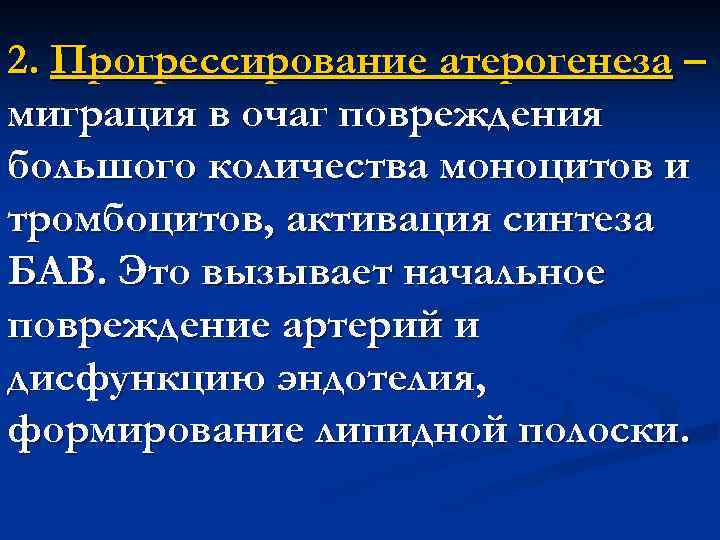 2. Прогрессирование атерогенеза – миграция в очаг повреждения большого количества моноцитов и тромбоцитов, активация синтеза БАВ. Это вызывает начальное повреждение артерий и дисфункцию эндотелия, формирование липидной полоски.